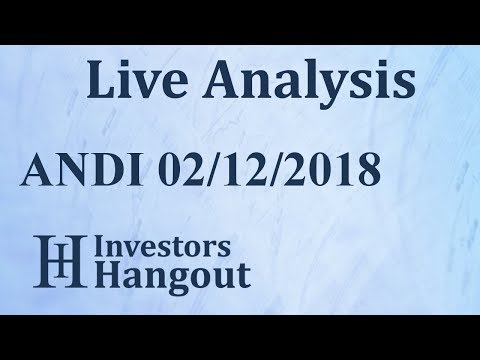 Live Analysis

ANDI 02/12/2018

IH Investors Hangout